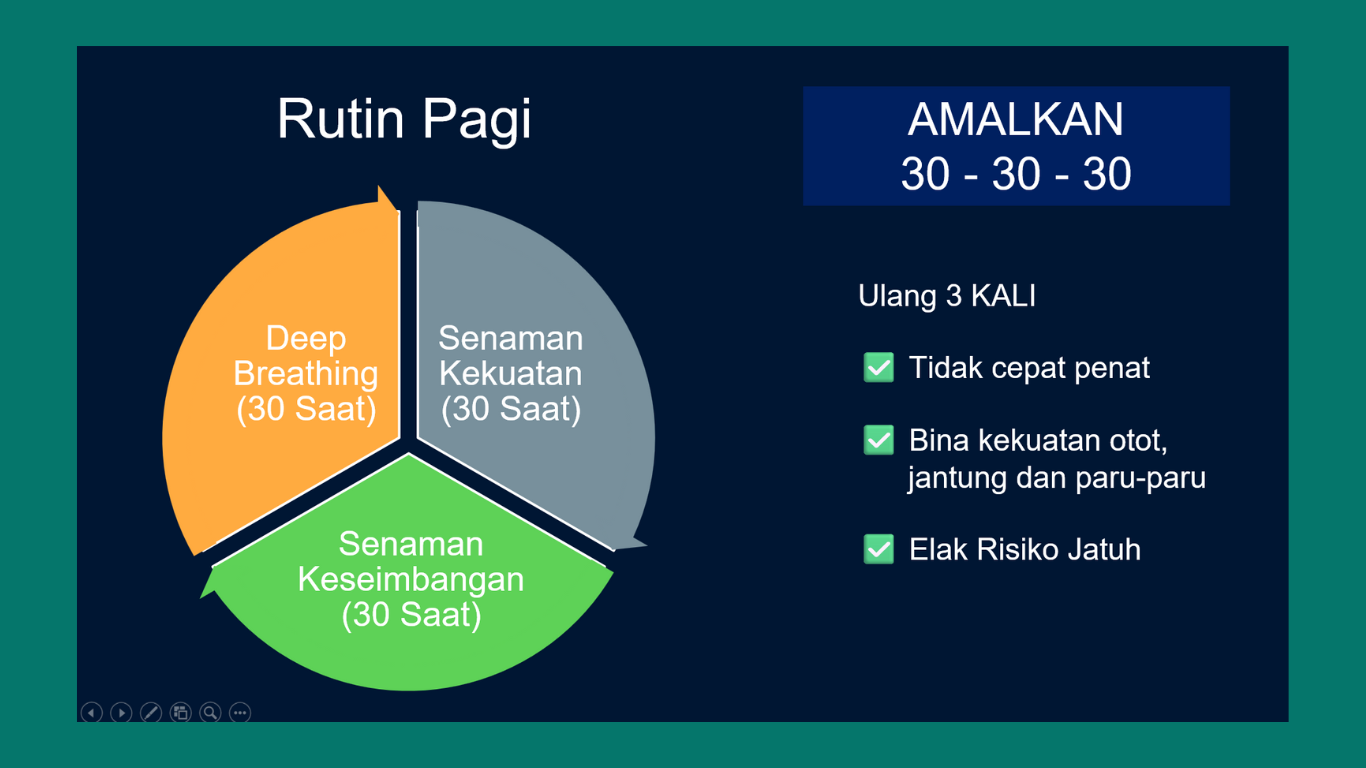 Rutin Pagi

Deep Breathing (30 Saat)

Senaman Kekuatan (30 Saat)

Senaman Keseimbangan (30 Saat)

AMALKAN
30 - 30 - 30

Ulang 3 KALI

✅ Tidak cepat penat

✅ Bina kekuatan otot, jantung dan paru-paru

✅ Elak Risiko Jatuh